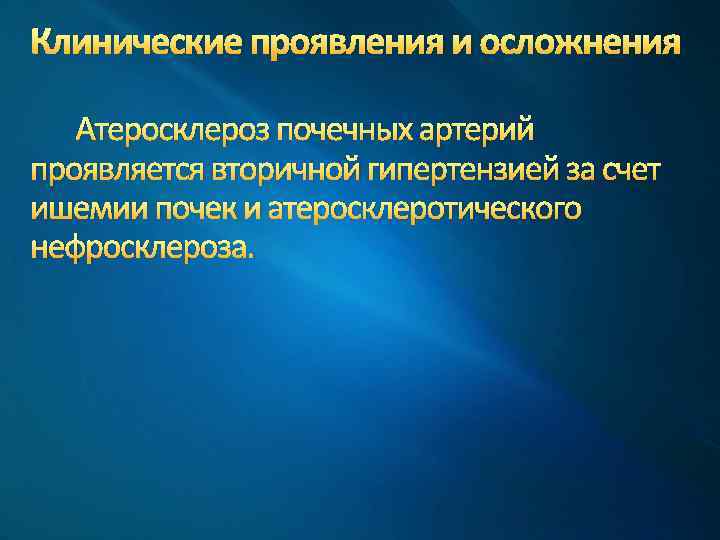 Клинические проявления и осложнения

Атеросклероз почечных артерий проявляется вторичной гипертензией за счет ишемии почек и атеросклеротического нефросклероза.